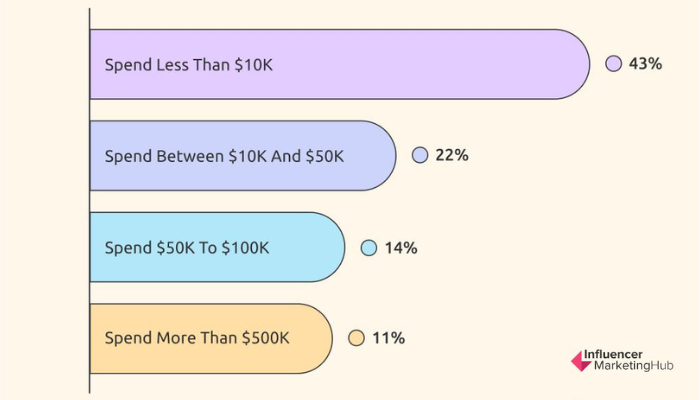 Spend Less Than \$10K 43%

Spend Between \$10K And \$50K 22%

Spend \$50K To \$100K 14%

Spend More Than \$500K 11%

Influencer MarketingHub